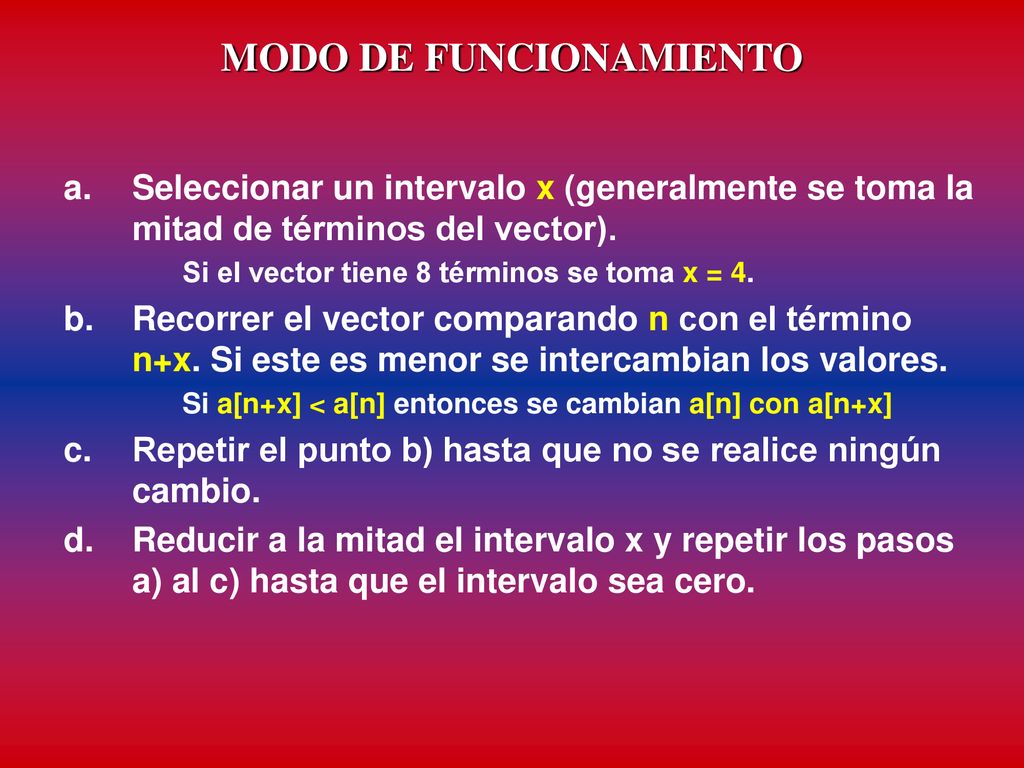 MODO DE FUNCIONAMIENTO

a. Seleccionar un intervalo x (generalmente se toma la mitad de términos del vector).

Si el vector tiene 8 términos se toma x = 4.

b. Recorrer el vector comparando n con el término n+x. Si este es menor se intercambian los valores.

Si a[n+x] < a[n] entonces se cambian a[n] con a[n+x]

c. Repetir el punto b) hasta que no se realice ningún cambio.

d. Reducir a la mitad el intervalo x y repetir los pasos a) al c) hasta que el intervalo sea cero.